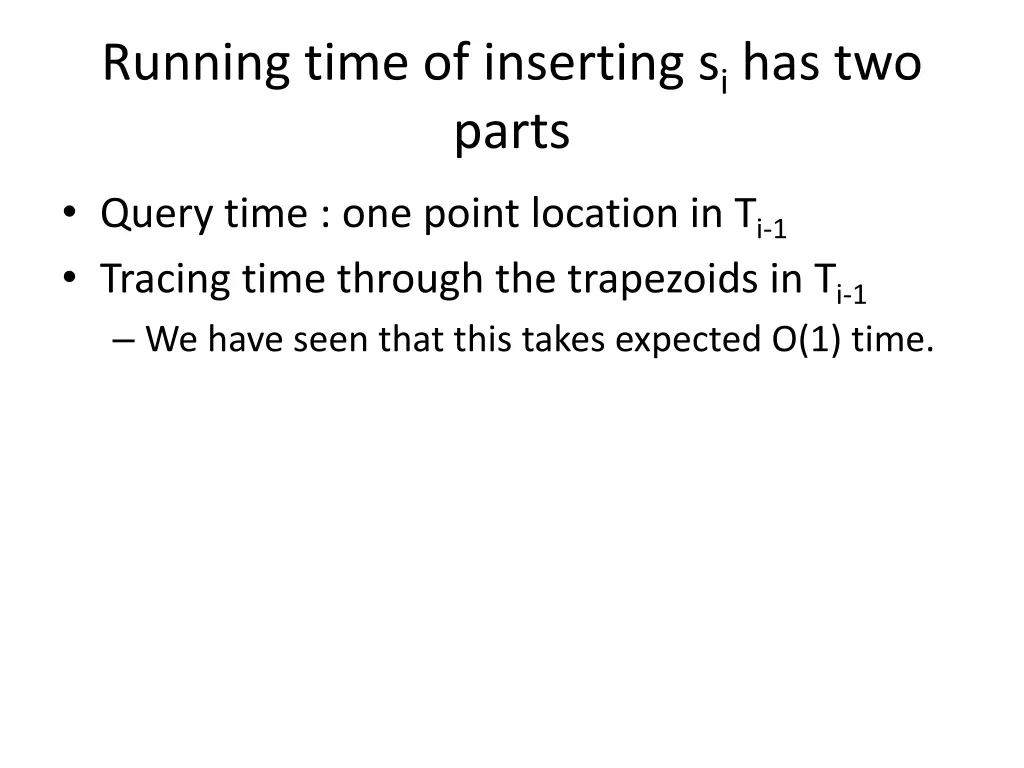 Running time of inserting $s_i$ has two parts

• Query time : one point location in $T_{i-1}$
• Tracing time through the trapezoids in $T_{i-1}$
– We have seen that this takes expected O(1) time.